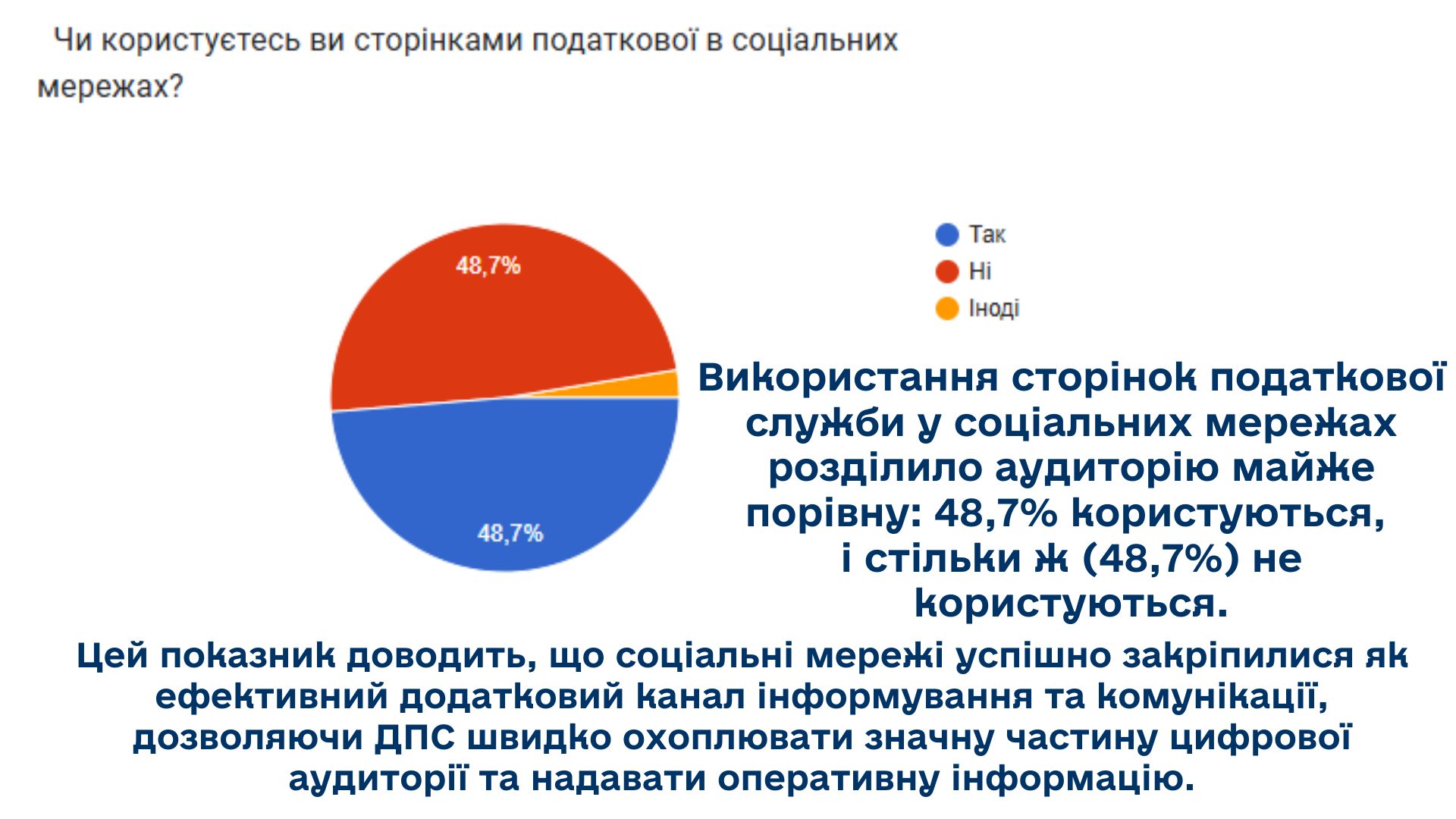 Чи користуєтесь ви сторінками податкової в соціальних мережах?

48,7%

48,7%

Так
Ні
Іноді

Використання сторінок податкової служби у соціальних мережах розділило аудиторію майже порівну: 48,7% користуються, і стільки ж (48,7%) не користуються.

Цей показник доводить, що соціальні мережі успішно закріпилися як ефективний додатковий канал інформування та комунікації, дозволяючи ДПС швидко охоплювати значну частину цифрової аудиторії та надавати оперативну інформацію.